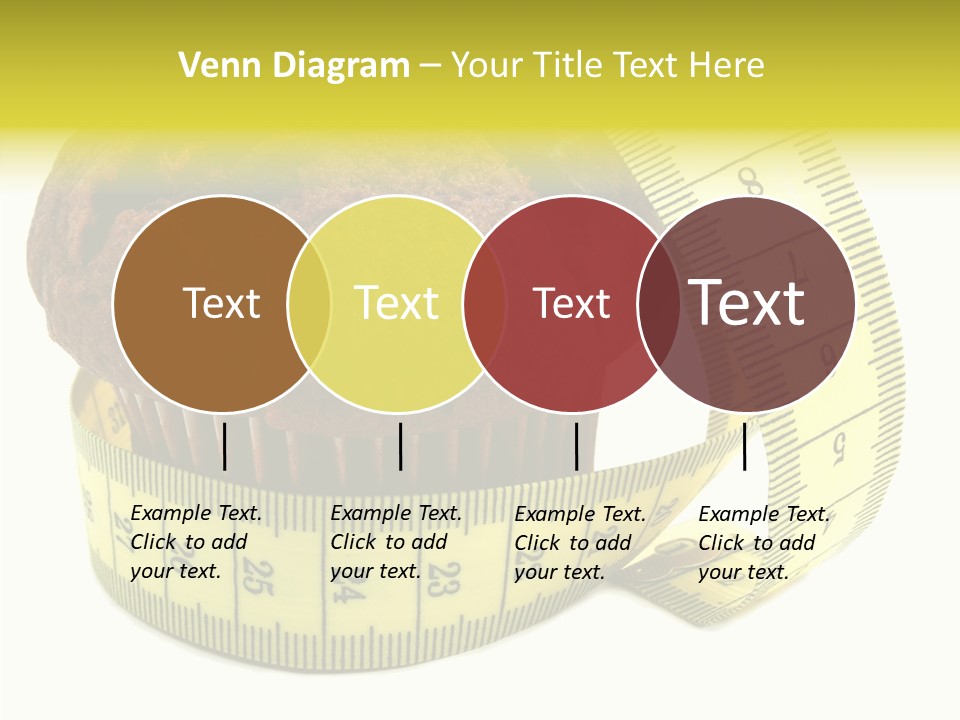 Venn Diagram – Your Title Text Here

Text

Text

Text

Text

Example Text. Click to add your text.

Example Text. Click to add your text.

Example Text. Click to add your text.

Example Text. Click to add your text.